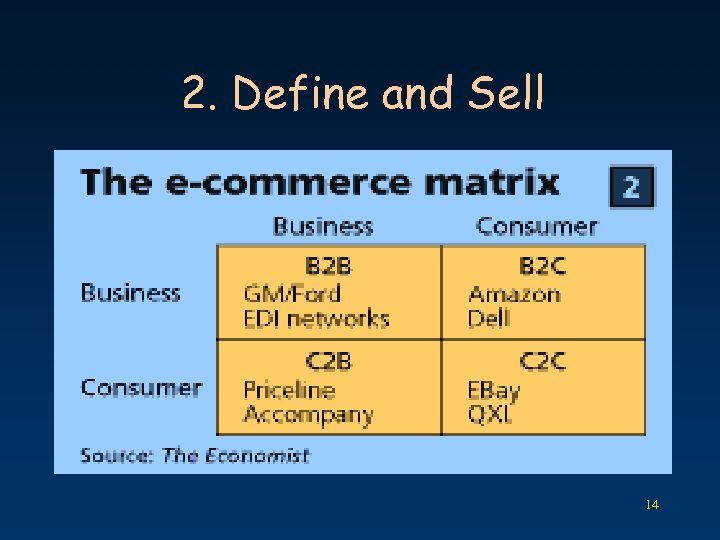 2. Define and Sell

The e-commerce matrix

2

| | Business | Consumer |
|---|---|---|
| Business | B2B GM/Ford EDI networks | B2C Amazon Dell |
| Consumer | C2B Priceline Accompany | C2C EBay QXL |

Source: The Economist

14